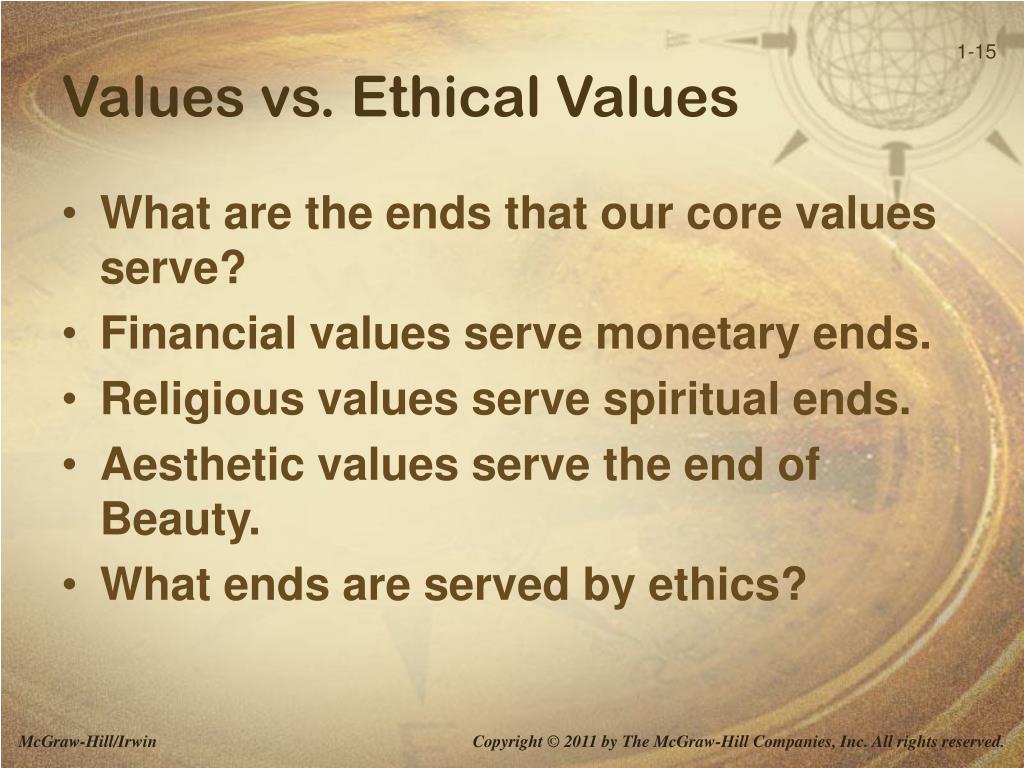 1-15

Values vs. Ethical Values

• What are the ends that our core values serve?
• Financial values serve monetary ends.
• Religious values serve spiritual ends.
• Aesthetic values serve the end of Beauty.
• What ends are served by ethics?

McGraw-Hill/Irwin

Copyright © 2011 by The McGraw-Hill Companies, Inc. All rights reserved.